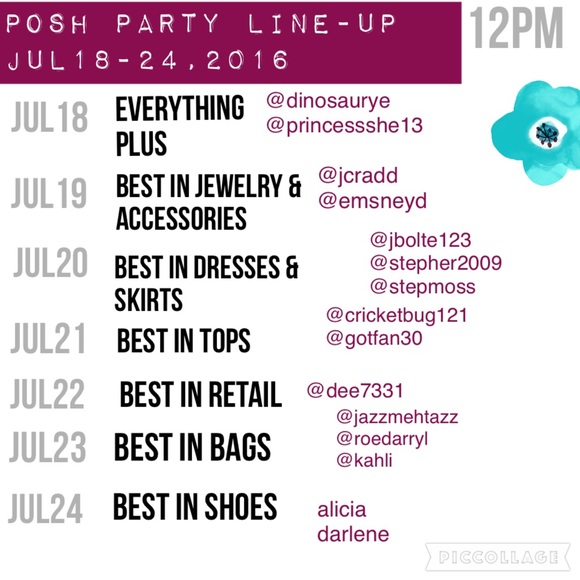 POSH PARTY LINE-UP
JUL18-24,2016

12PM

JUL18 EVERYTHING PLUS
@dinosaurye
@princessshe13

JUL19 BEST IN JEWELRY & ACCESSORIES
@jcradd
@emsneyd

JUL20 BEST IN DRESSES & SKIRTS
@jbolte123
@stepher2009
@stepmoss

JUL21 BEST IN TOPS
@cricketbug121
@gotfan30

JUL22 BEST IN RETAIL
@dee7331

JUL23 BEST IN BAGS
@jazzmehtazz
@roedarryl
@kahli

JUL24 BEST IN SHOES
alicia
darlene

PICCOLLAGE